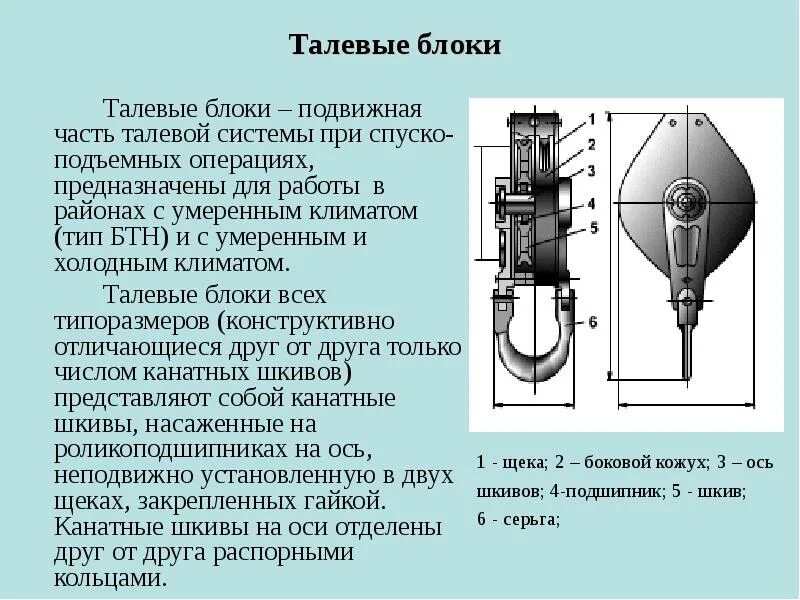 Талевые блоки

Талевые блоки – подвижная часть талевой системы при спуско-подъемных операциях, предназначены для работы в районах с умеренным климатом (тип БТН) и с умеренным и холодным климатом.

Талевые блоки всех типоразмеров (конструктивно отличающиеся друг от друга только числом канатных шкивов) представляют собой канатные шкивы, насаженные на роликоподшипниках на ось, неподвижно установленную в двух щеках, закрепленных гайкой. Канатные шкивы на оси отделены друг от друга распорными кольцами.

1
2
3
4
5
6

1 - щека; 2 – боковой кожух; 3 – ось шкивов; 4-подшипник; 5 - шкив; 6 - серьга;